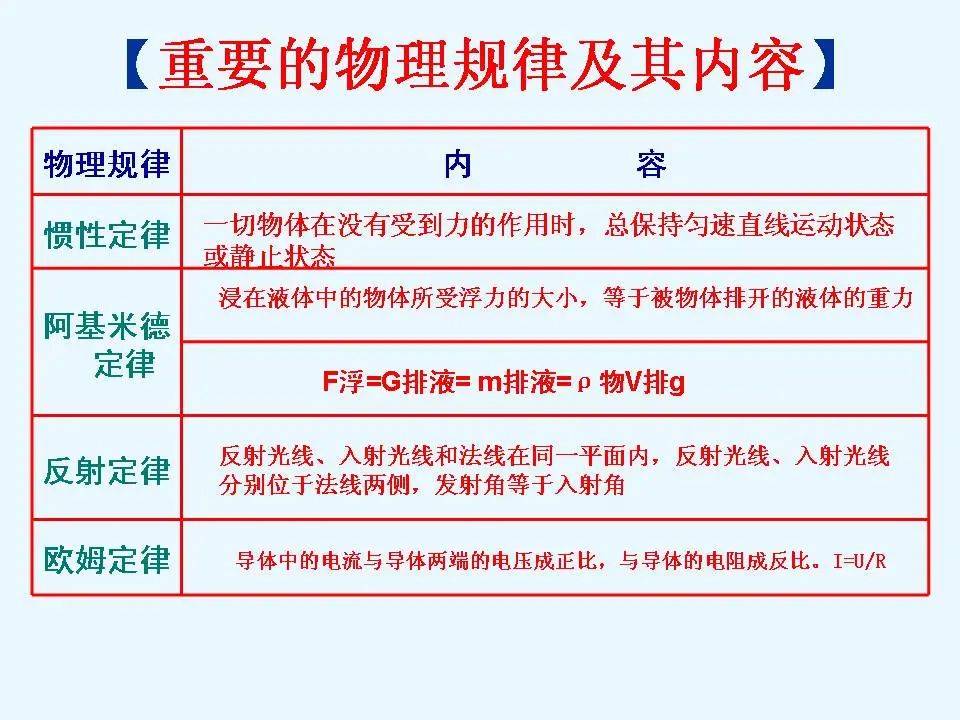 【重要的物理规律及其内容】

| 物理规律 | 内　　　容 |
|---|---|
| 惯性定律 | 一切物体在没有受到力的作用时，总保持匀速直线运动状态或静止状态 |
| 阿基米德定律 | 浸在液体中的物体所受浮力的大小，等于被物体排开的液体的重力 |
| | F浮=G排液= m排液= ρ 物V排g |
| 反射定律 | 反射光线、入射光线和法线在同一平面内，反射光线、入射光线分别位于法线两侧，发射角等于入射角 |
| 欧姆定律 | 导体中的电流与导体两端的电压成正比，与导体的电阻成反比。I=U/R |